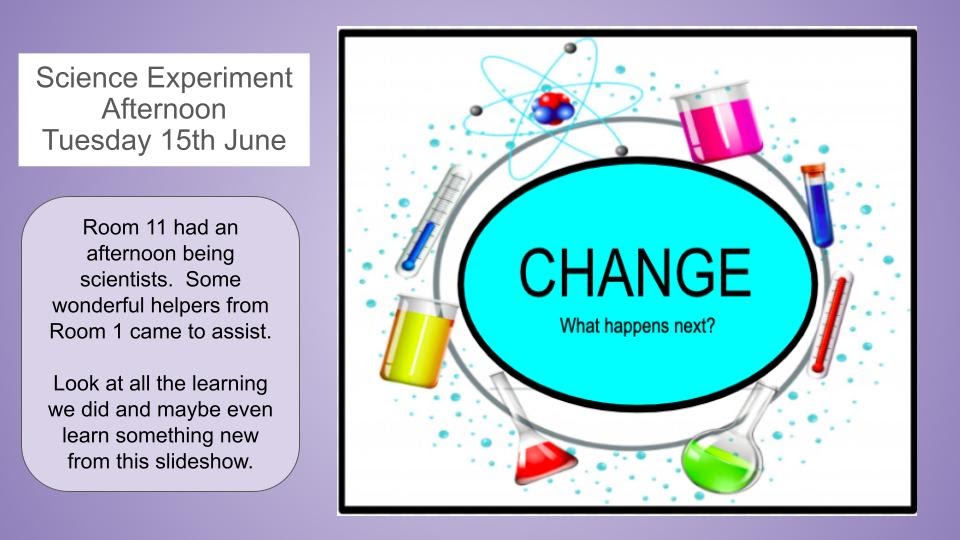 Science Experiment Afternoon Tuesday 15th June

Room 11 had an afternoon being scientists. Some wonderful helpers from Room 1 came to assist.

Look at all the learning we did and maybe even learn something new from this slideshow.

CHANGE

What happens next?